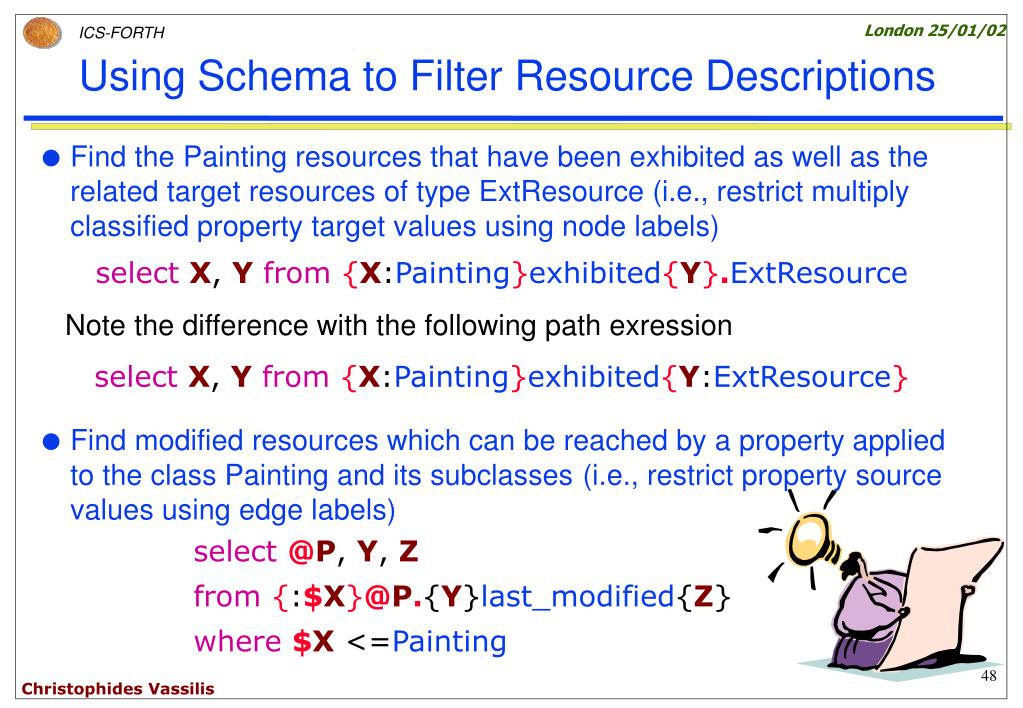 ICS-FORTH

London 25/01/02

Using Schema to Filter Resource Descriptions

● Find the Painting resources that have been exhibited as well as the related target resources of type ExtResource (i.e., restrict multiply classified property target values using node labels)

select X, Y from {X:Painting}exhibited{Y}.ExtResource

Note the difference with the following path exression

select X, Y from {X:Painting}exhibited{Y:ExtResource}

● Find modified resources which can be reached by a property applied to the class Painting and its subclasses (i.e., restrict property source values using edge labels)

select @P, Y, Z
from {:$X}@P.{Y}last_modified{Z}
where $X <=Painting

Christophides Vassilis

48